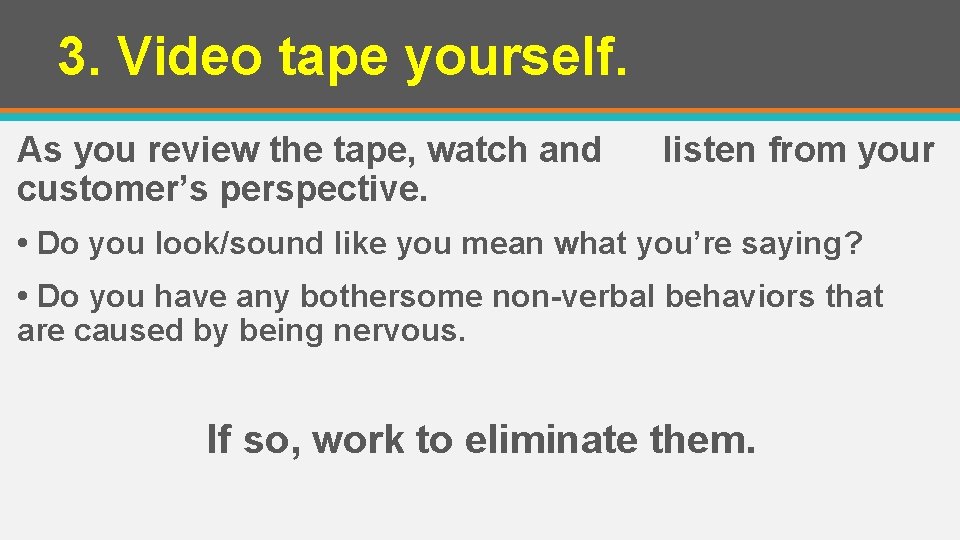 3. Video tape yourself.

As you review the tape, watch and listen from your customer’s perspective.

• Do you look/sound like you mean what you’re saying?

• Do you have any bothersome non-verbal behaviors that are caused by being nervous.

If so, work to eliminate them.